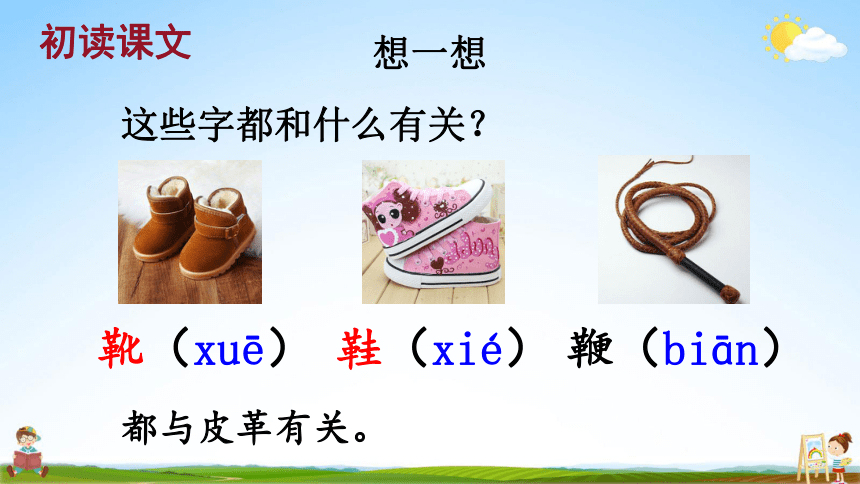 初读课文

想一想

这些字都和什么有关？

靴（xuē） 鞋（xié） 鞭（biān）

都与皮革有关。